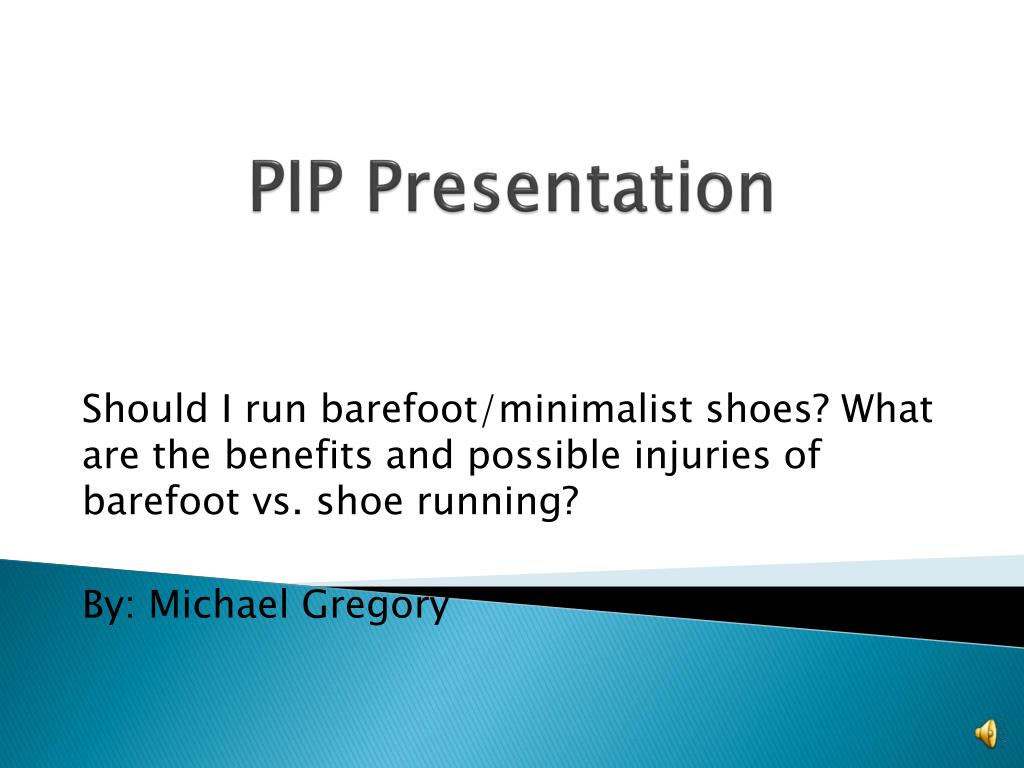 PIP Presentation

Should I run barefoot/minimalist shoes? What are the benefits and possible injuries of barefoot vs. shoe running?

By: Michael Gregory